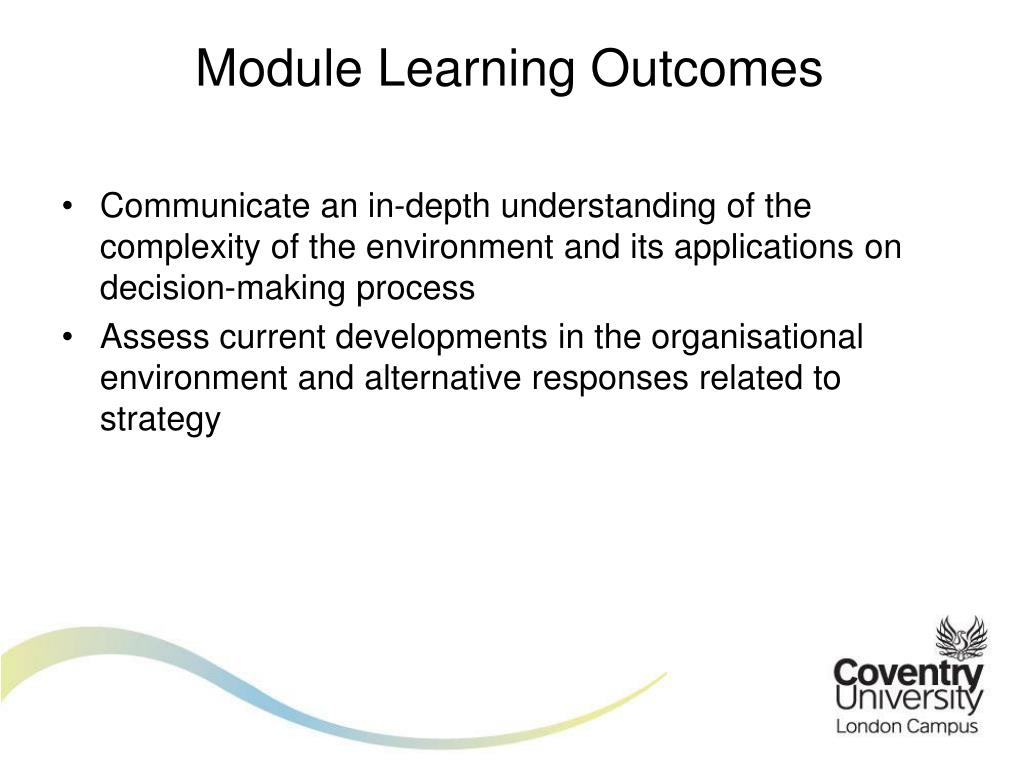 Module Learning Outcomes

• Communicate an in-depth understanding of the complexity of the environment and its applications on decision-making process

• Assess current developments in the organisational environment and alternative responses related to strategy

Coventry University
London Campus